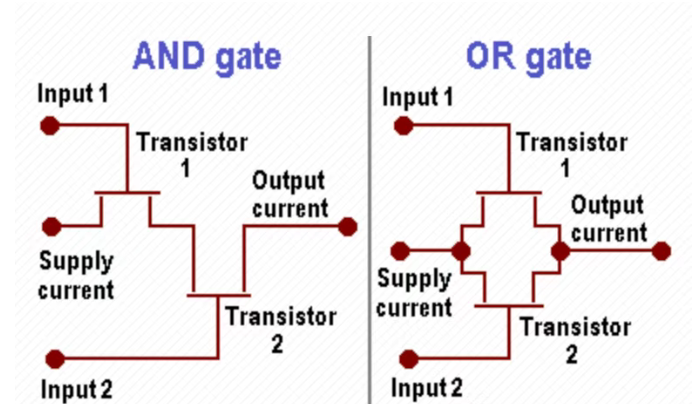 AND gate

Input 1

Transistor 1

Output current

Supply current

Transistor 2

Input 2

OR gate

Input 1

Transistor 1

Output current

Supply current

Transistor 2

Input 2